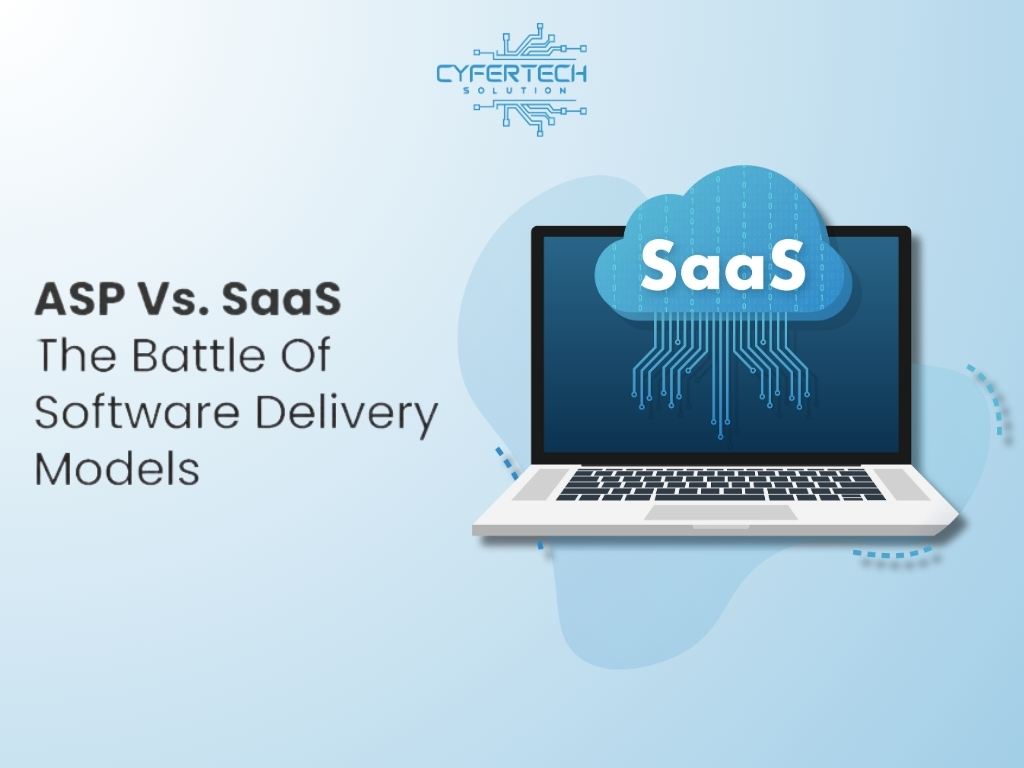 CYFERTECH
SOLUTION

ASP Vs. SaaS
The Battle Of Software Delivery Models

SaaS